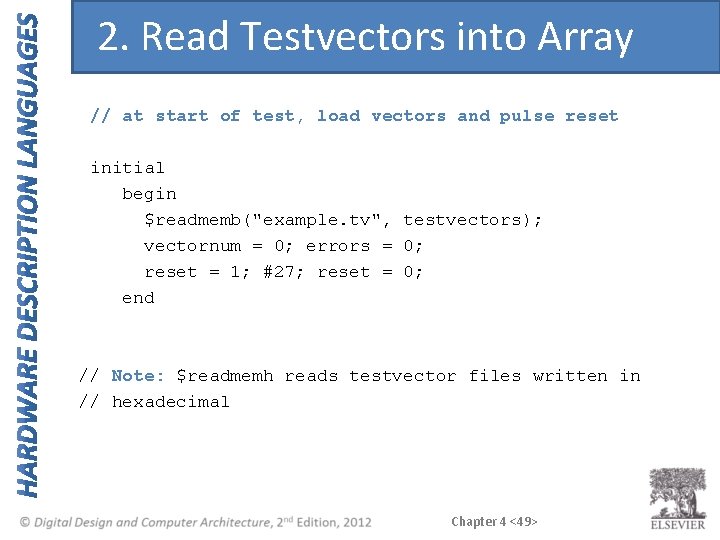 HARDWARE DESCRIPTION LANGUAGES

2. Read Testvectors into Array

// at start of test, load vectors and pulse reset

initial
  begin
    $readmemb("example.tv", testvectors);
    vectornum = 0; errors = 0;
    reset = 1; #27; reset = 0;
  end

// Note: $readmemh reads testvector files written in
// hexadecimal

© Digital Design and Computer Architecture, 2nd Edition, 2012

Chapter 4 <49>

ELSEVIER